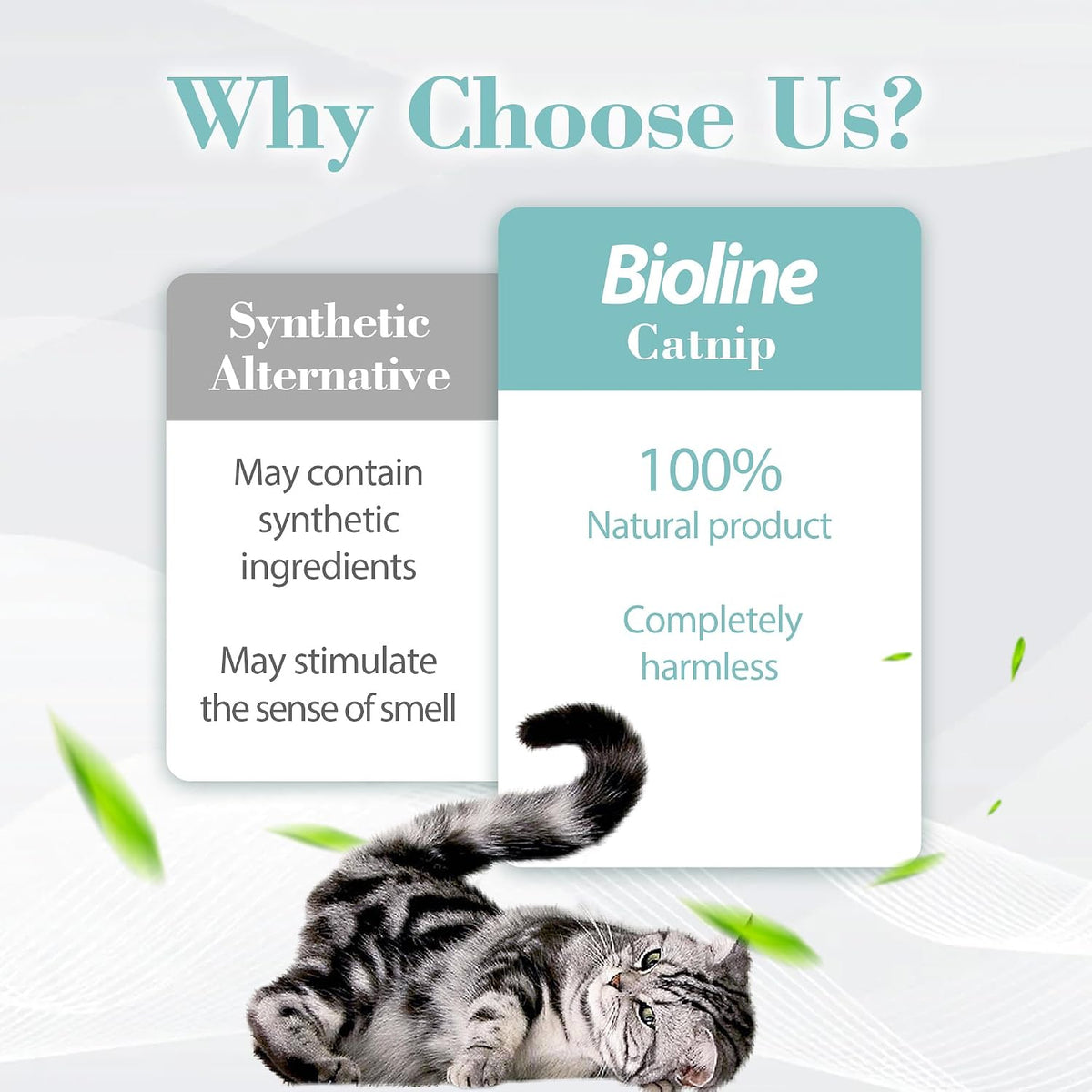 Why Choose Us?

Synthetic Alternative

May contain synthetic ingredients

May stimulate the sense of smell

Bioline
Catnip

100%
Natural product

Completely harmless